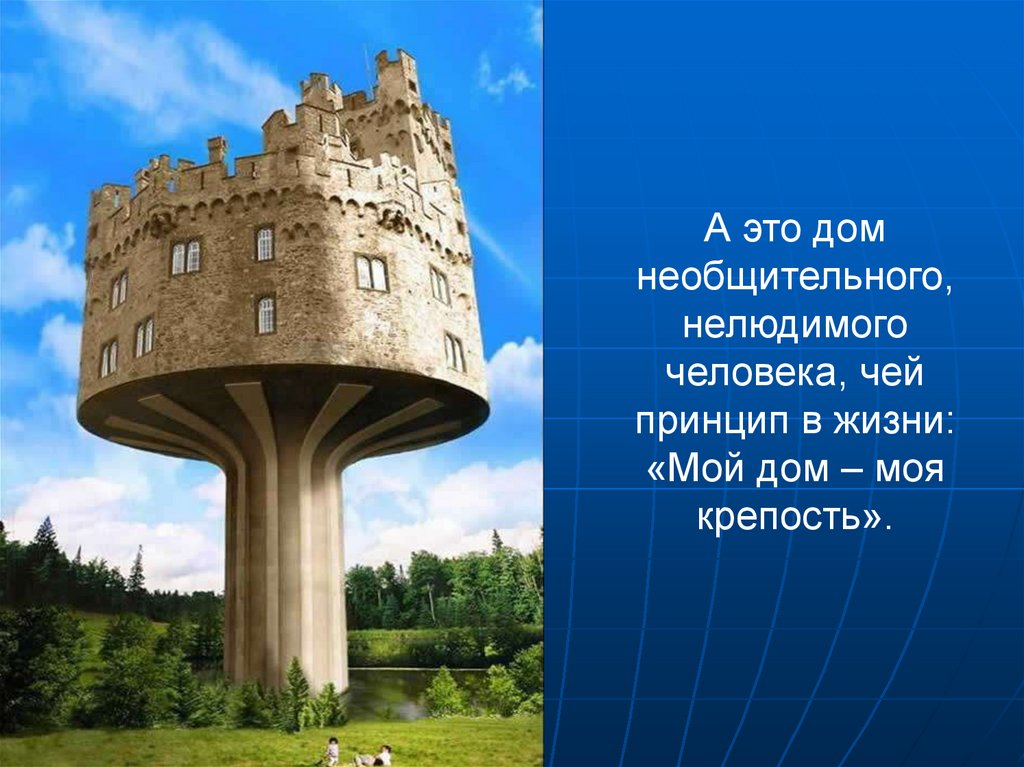 А это дом необщительного, нелюдимого человека, чей принцип в жизни: «Мой дом – моя крепость».